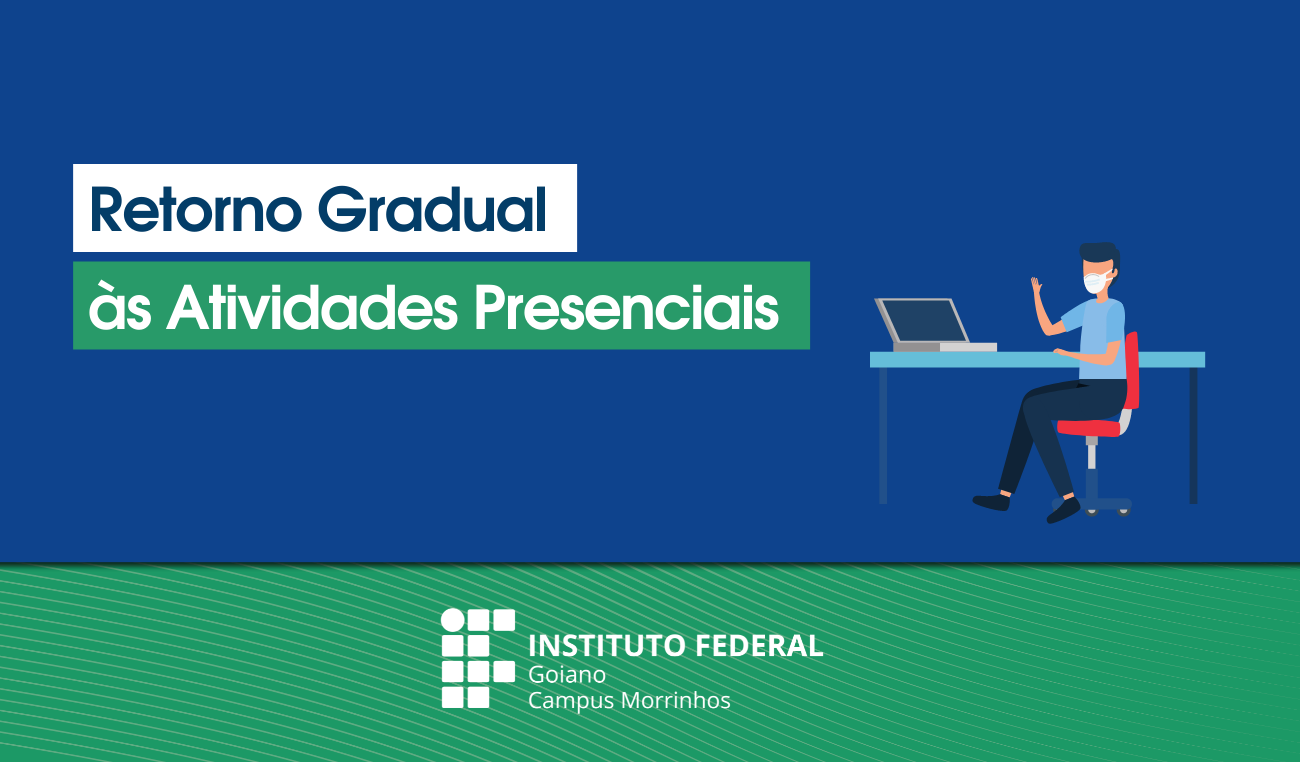 Retorno Gradual
às Atividades Presenciais

INSTITUTO FEDERAL
Goiano
Campus Morrinhos